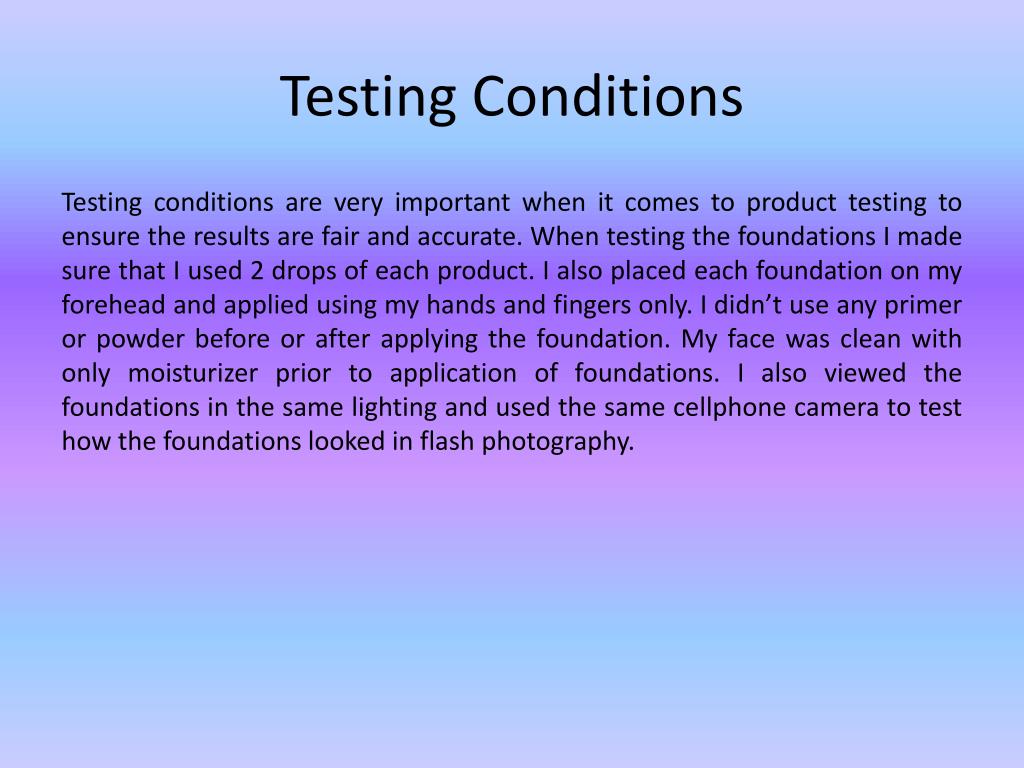 Testing Conditions

Testing conditions are very important when it comes to product testing to ensure the results are fair and accurate. When testing the foundations I made sure that I used 2 drops of each product. I also placed each foundation on my forehead and applied using my hands and fingers only. I didn’t use any primer or powder before or after applying the foundation. My face was clean with only moisturizer prior to application of foundations. I also viewed the foundations in the same lighting and used the same cellphone camera to test how the foundations looked in flash photography.